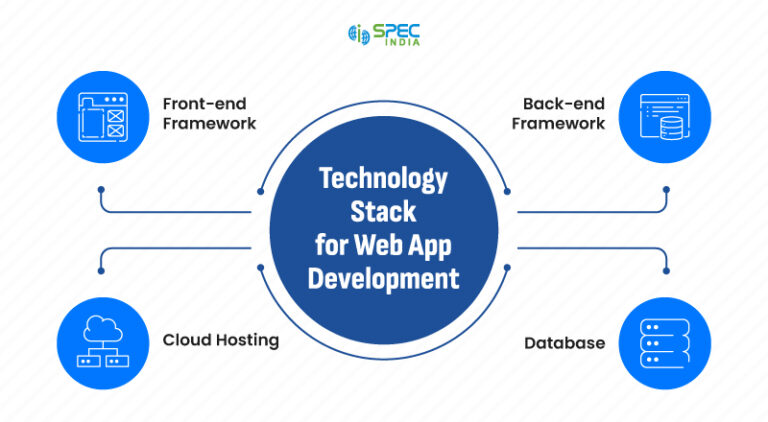 SPEC INDIA

Front-end Framework

Back-end Framework

Technology Stack for Web App Development

Cloud Hosting

Database